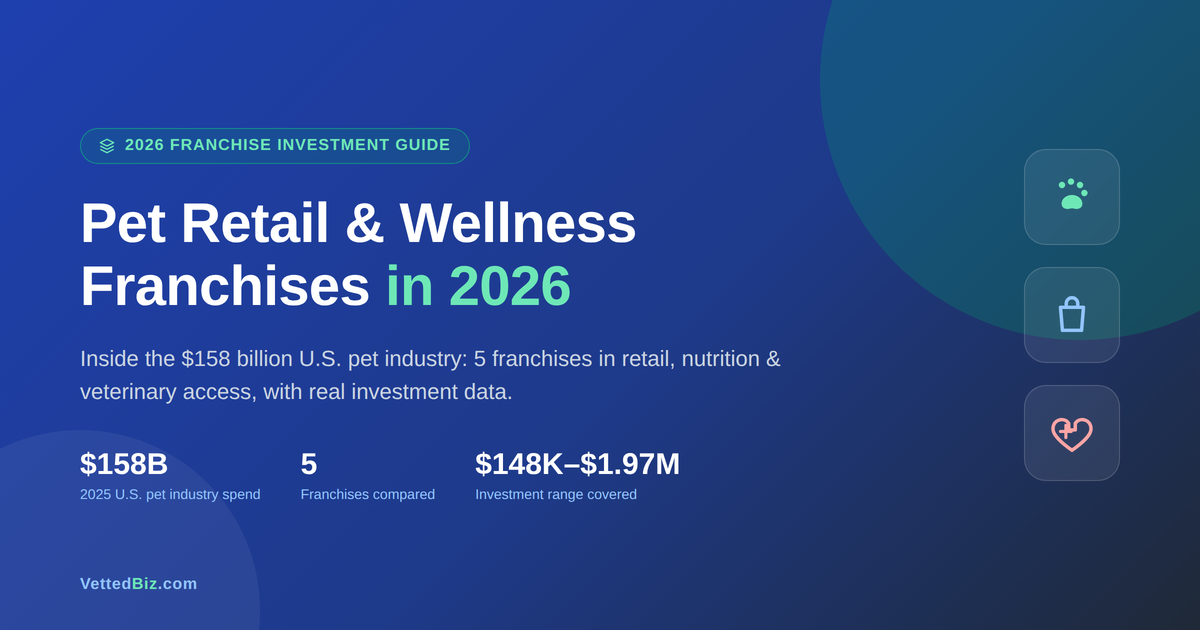 2026 FRANCHISE INVESTMENT GUIDE

Pet Retail & Wellness Franchises in 2026

Inside the $158 billion U.S. pet industry: 5 franchises in retail, nutrition & veterinary access, with real investment data.

$158B
2025 U.S. pet industry spend

5
Franchises compared

$148K–$1.97M
Investment range covered

VettedBiz.com